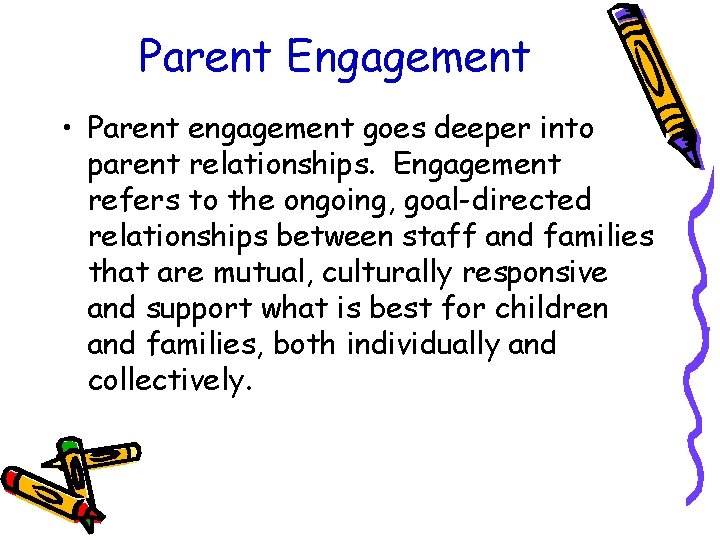 Parent Engagement

• Parent engagement goes deeper into parent relationships. Engagement refers to the ongoing, goal-directed relationships between staff and families that are mutual, culturally responsive and support what is best for children and families, both individually and collectively.